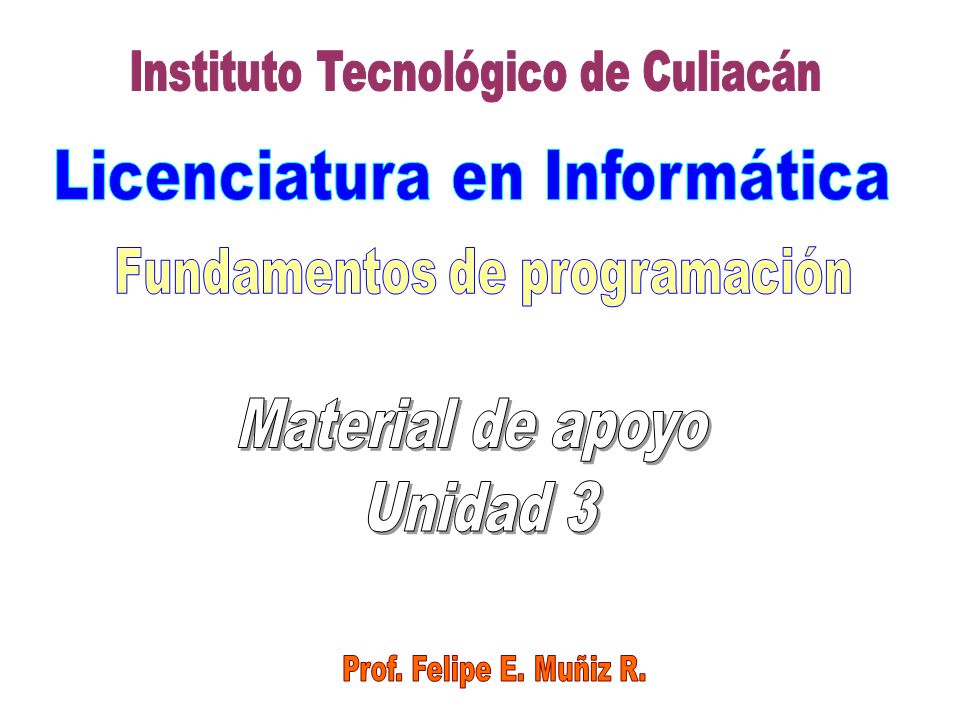 Instituto Tecnológico de Culiacán

Licenciatura en Informática

Fundamentos de programación

Material de apoyo
Unidad 3

Prof. Felipe E. Muñiz R.